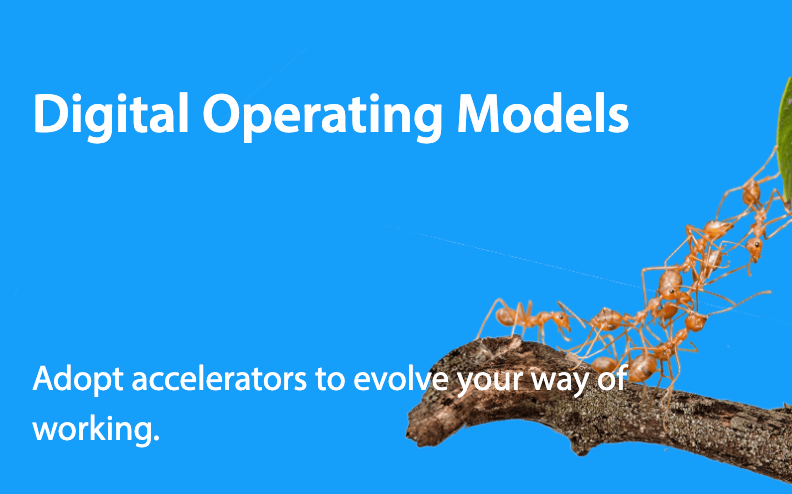 Digital Operating Models

Adopt accelerators to evolve your way of working.